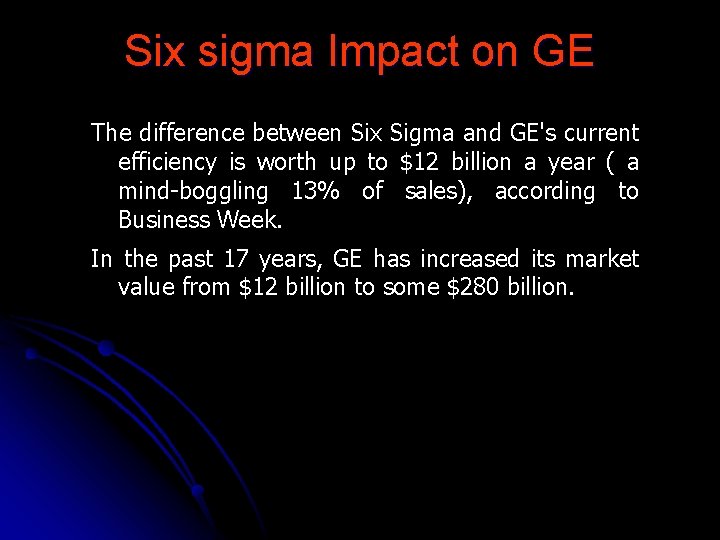 Six sigma Impact on GE

The difference between Six Sigma and GE's current efficiency is worth up to \$12 billion a year ( a mind-boggling 13% of sales), according to Business Week.

In the past 17 years, GE has increased its market value from \$12 billion to some \$280 billion.